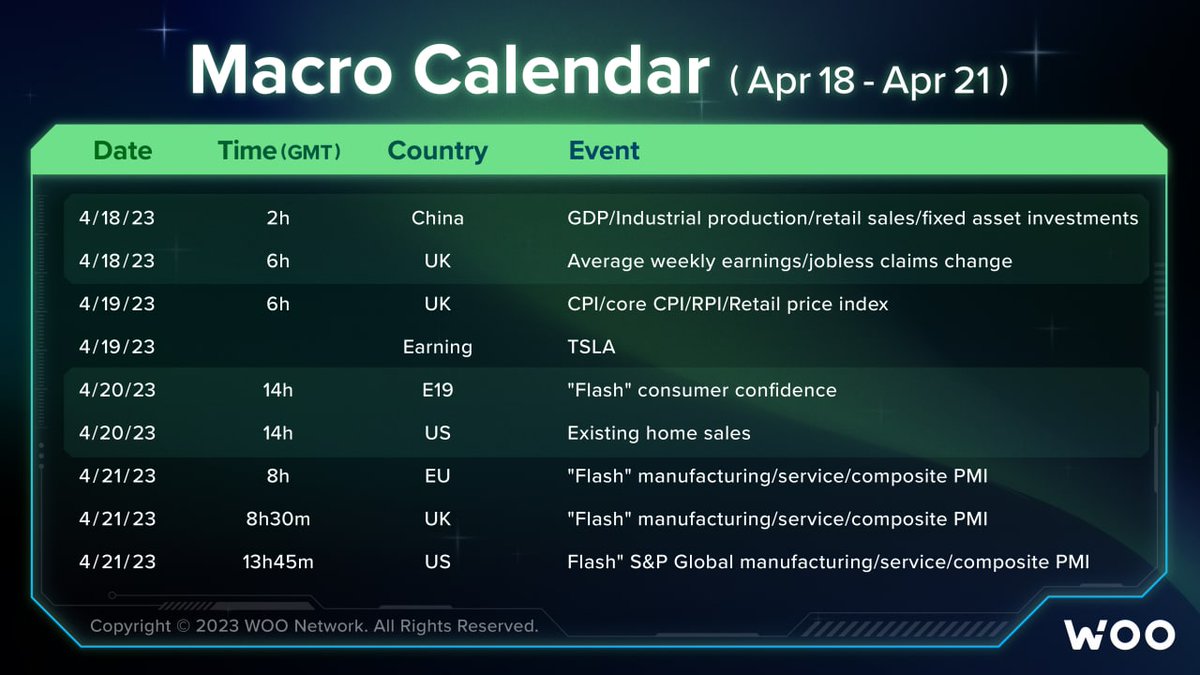 Macro Calendar ( Apr 18 - Apr 21 )

| Date | Time (GMT) | Country | Event |
|---|---|---|---|
| 4/18/23 | 2h | China | GDP/Industrial production/retail sales/fixed asset investments |
| 4/18/23 | 6h | UK | Average weekly earnings/jobless claims change |
| 4/19/23 | 6h | UK | CPI/core CPI/RPI/Retail price index |
| 4/19/23 | | Earning | TSLA |
| 4/20/23 | 14h | E19 | "Flash" consumer confidence |
| 4/20/23 | 14h | US | Existing home sales |
| 4/21/23 | 8h | EU | "Flash" manufacturing/service/composite PMI |
| 4/21/23 | 8h30m | UK | "Flash" manufacturing/service/composite PMI |
| 4/21/23 | 13h45m | US | Flash" S&P Global manufacturing/service/composite PMI |

Copyright © 2023 WOO Network. All Rights Reserved.

WOO